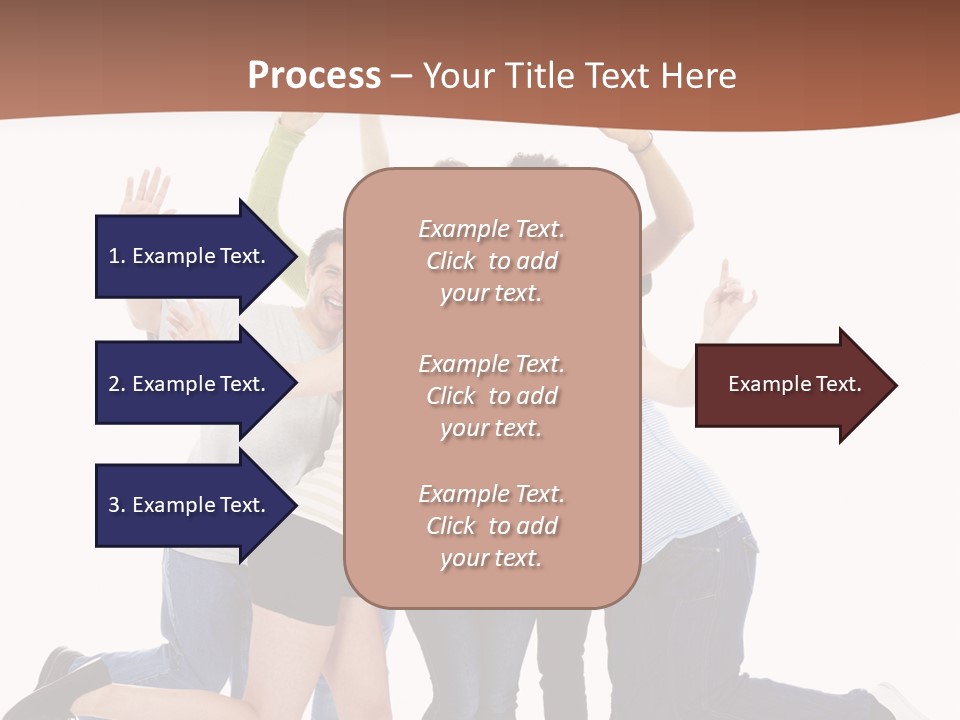 Process – Your Title Text Here

1. Example Text.

2. Example Text.

3. Example Text.

Example Text. Click to add your text.

Example Text. Click to add your text.

Example Text. Click to add your text.

Example Text.